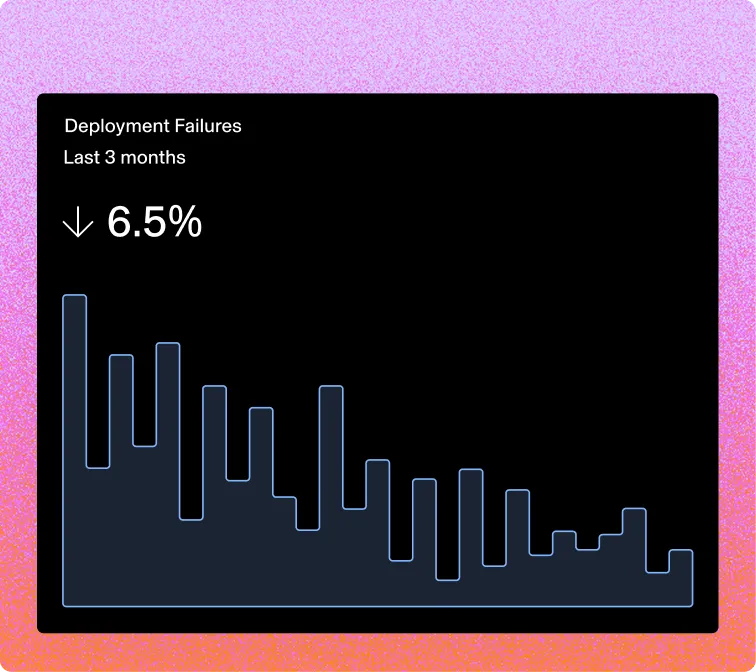 Deployment Failures
Last 3 months

↓ 6.5%